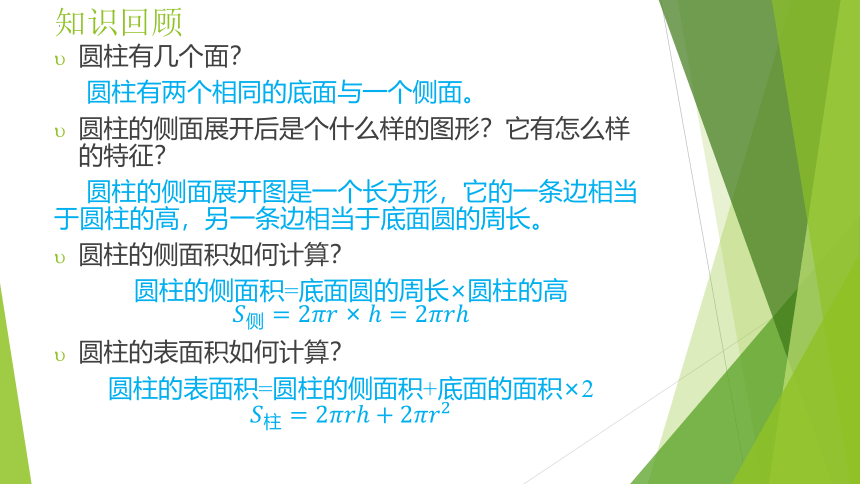 知识回顾

υ 圆柱有几个面?

圆柱有两个相同的底面与一个侧面。

υ 圆柱的侧面展开后是个什么样的图形？它有怎么样的特征?

圆柱的侧面展开图是一个长方形，它的一条边相当于圆柱的高，另一条边相当于底面圆的周长。

υ 圆柱的侧面积如何计算?

圆柱的侧面积=底面圆的周长×圆柱的高

$S_{侧} = 2\pi r \times h = 2\pi rh$

υ 圆柱的表面积如何计算?

圆柱的表面积=圆柱的侧面积+底面的面积×2

$S_{柱} = 2\pi rh + 2\pi r^2$